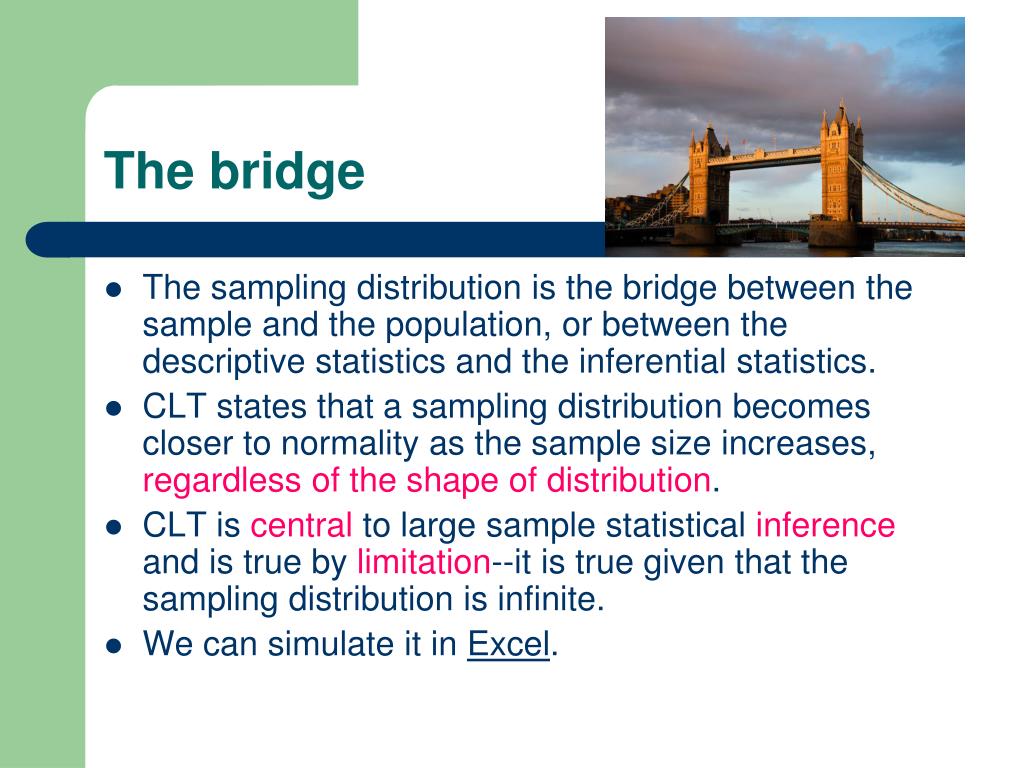 The bridge

- The sampling distribution is the bridge between the sample and the population, or between the descriptive statistics and the inferential statistics.
- CLT states that a sampling distribution becomes closer to normality as the sample size increases, regardless of the shape of distribution.
- CLT is central to large sample statistical inference and is true by limitation--it is true given that the sampling distribution is infinite.
- We can simulate it in Excel.